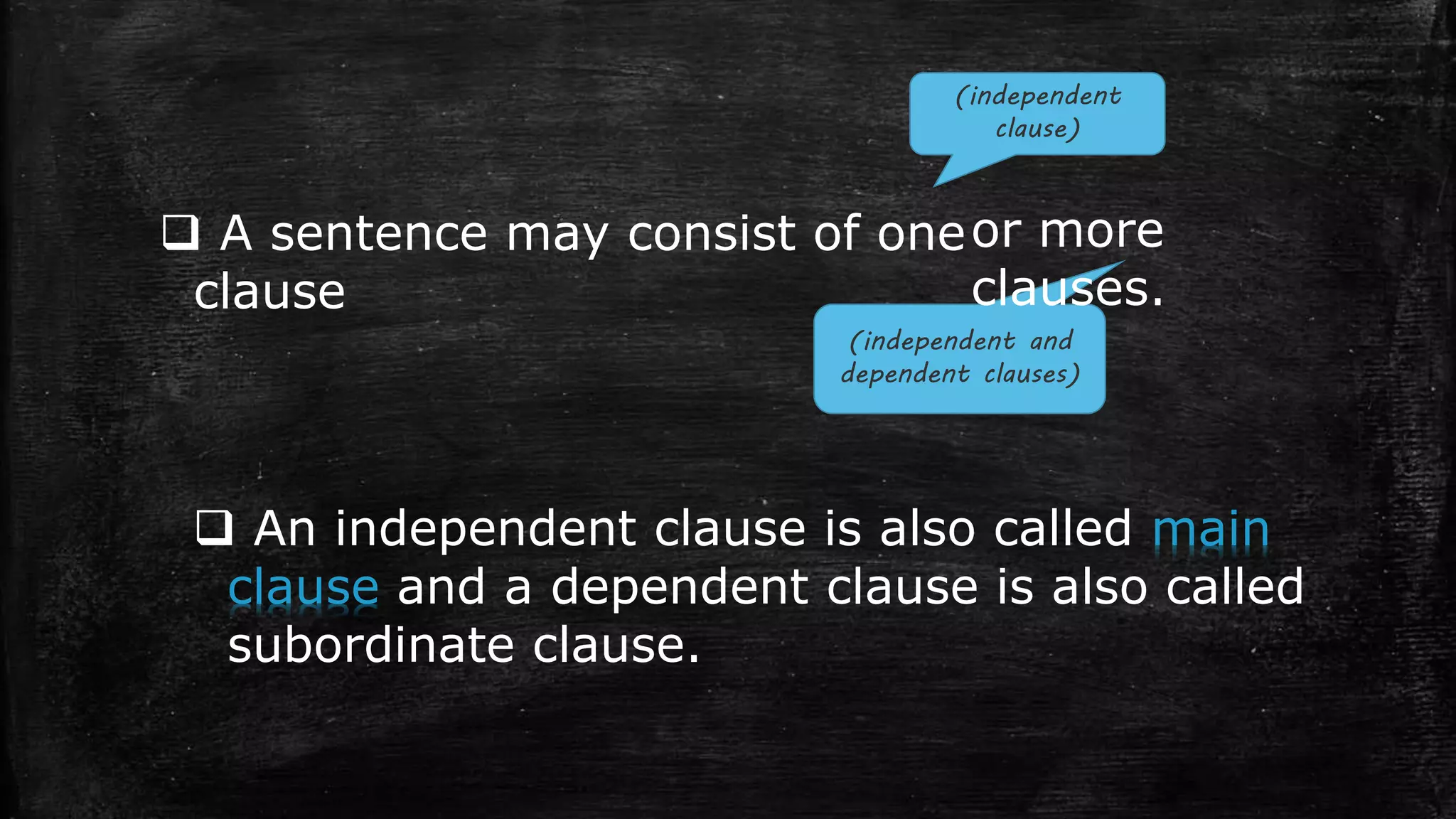 (independent clause)

❑ A sentence may consist of one clause or more clauses.

(independent and dependent clauses)

❑ An independent clause is also called main clause and a dependent clause is also called subordinate clause.